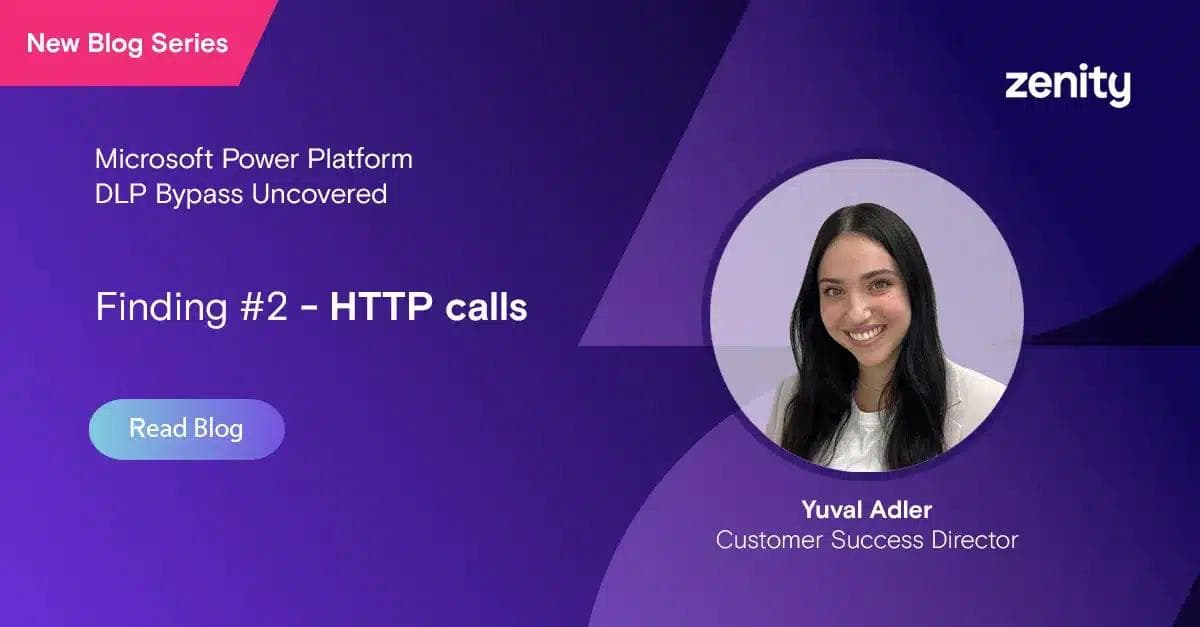 New Blog Series

zenity

Microsoft Power Platform
DLP Bypass Uncovered

Finding #2 - HTTP calls

Read Blog

Yuval Adler
Customer Success Director